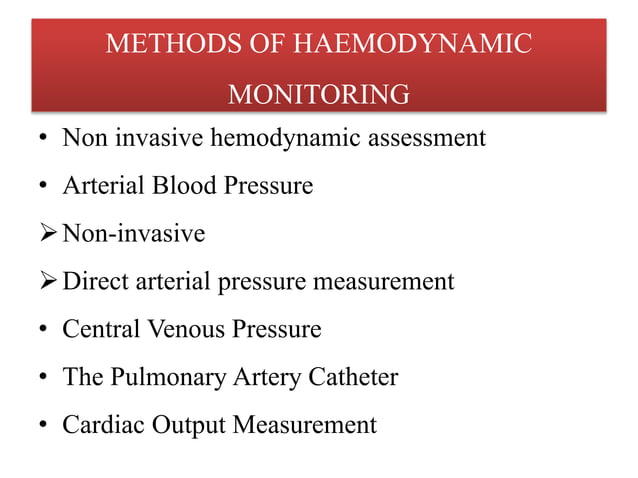 METHODS OF HAEMODYNAMIC MONITORING

• Non invasive hemodynamic assessment

• Arterial Blood Pressure

➢ Non-invasive

➢ Direct arterial pressure measurement

• Central Venous Pressure

• The Pulmonary Artery Catheter

• Cardiac Output Measurement